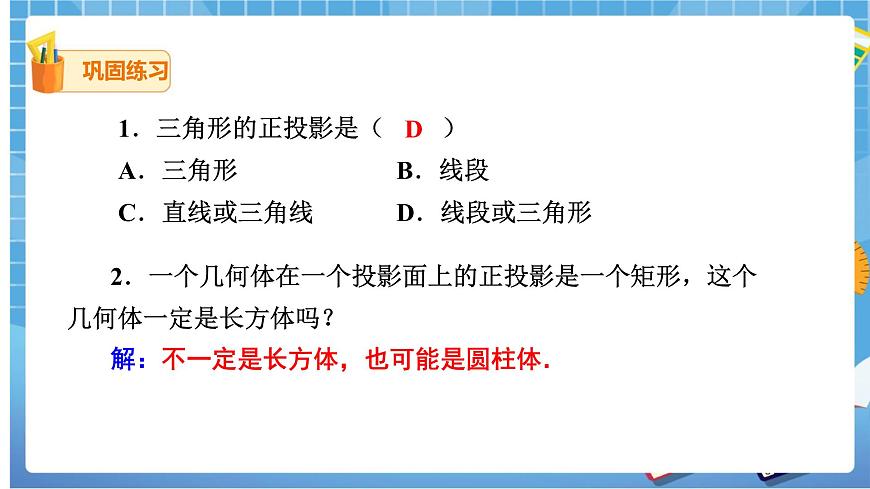 巩固练习

1．三角形的正投影是（ D ）

A．三角形　　B．线段

C．直线或三角线　　D．线段或三角形

2．一个几何体在一个投影面上的正投影是一个矩形，这个几何体一定是长方体吗？

解：不一定是长方体，也可能是圆柱体．